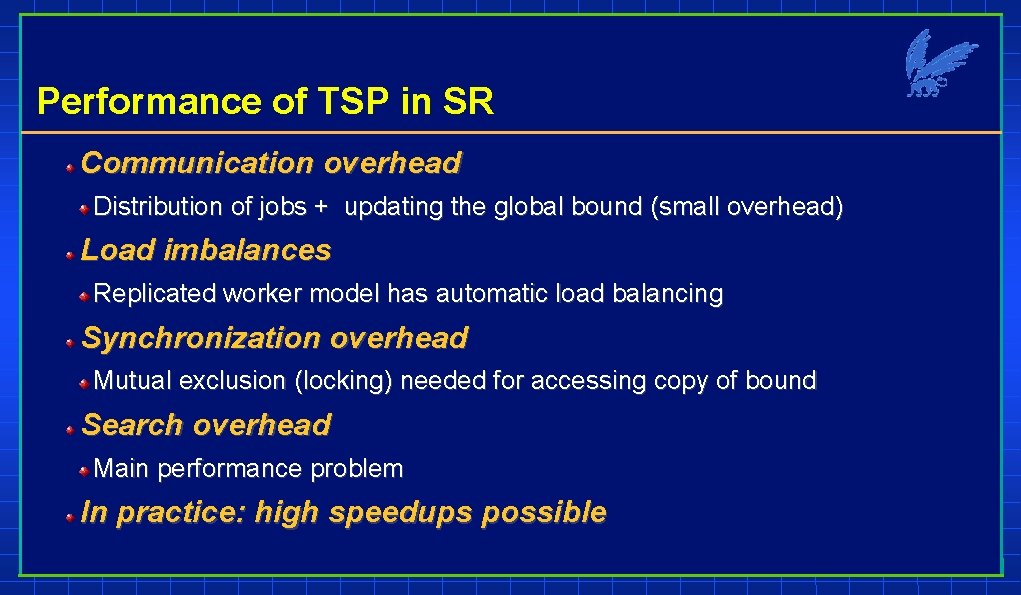 Performance of TSP in SR

Communication overhead

Distribution of jobs + updating the global bound (small overhead)

Load imbalances

Replicated worker model has automatic load balancing

Synchronization overhead

Mutual exclusion (locking) needed for accessing copy of bound

Search overhead

Main performance problem

In practice: high speedups possible